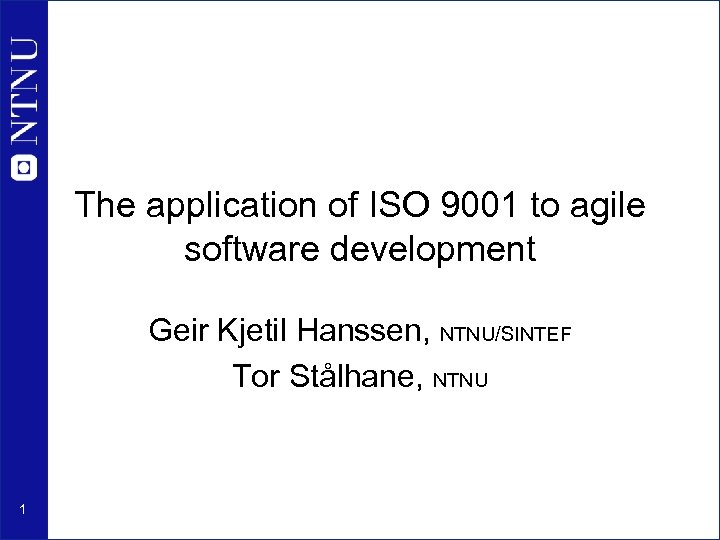 NTNU

The application of ISO 9001 to agile software development

Geir Kjetil Hanssen, NTNU/SINTEF

Tor Stålhane, NTNU

1